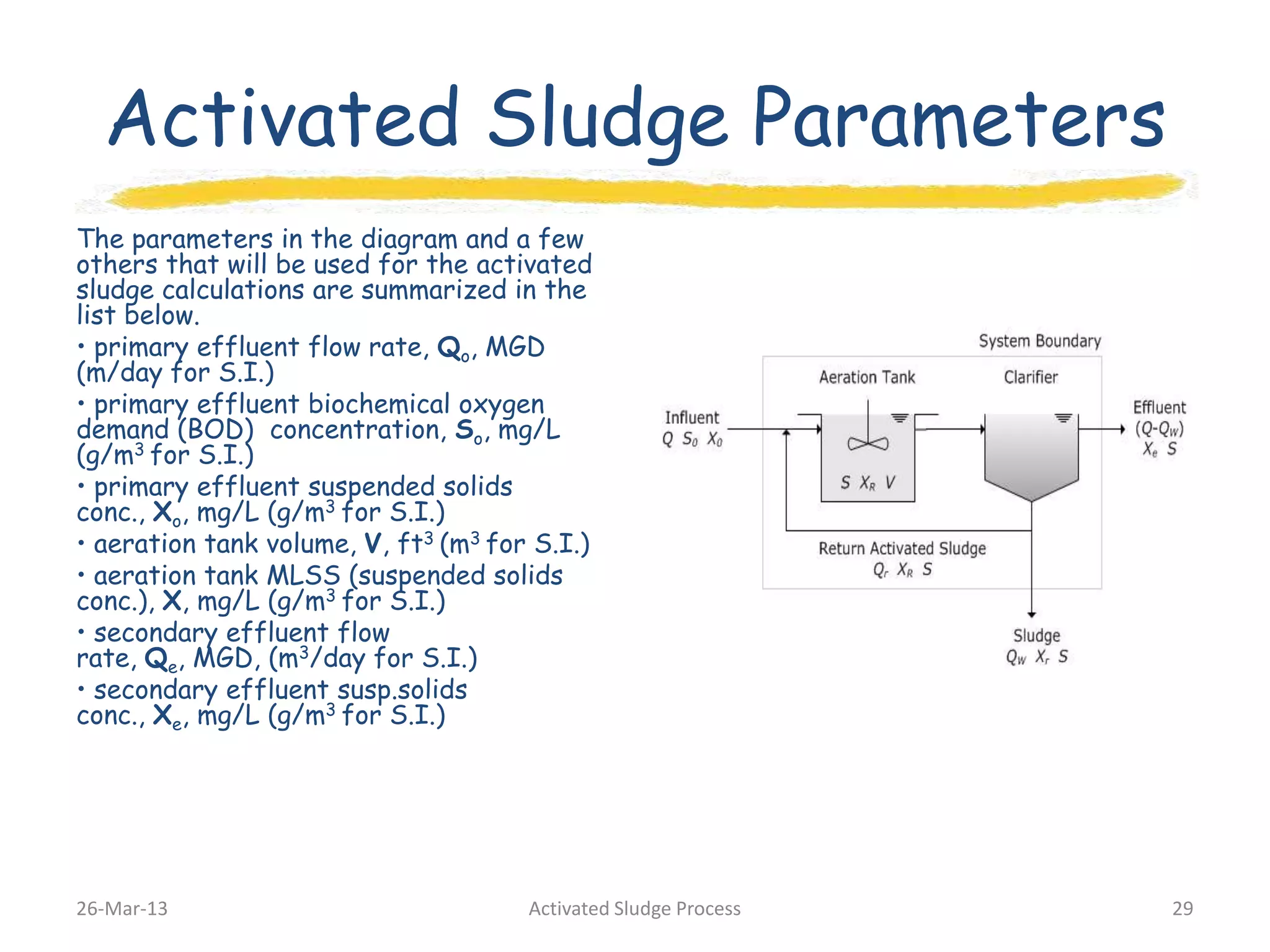 Activated Sludge Parameters

The parameters in the diagram and a few others that will be used for the activated sludge calculations are summarized in the list below.

• primary effluent flow rate, $Q_o$, MGD (m/day for S.I.)

• primary effluent biochemical oxygen demand (BOD) concentration, $S_o$, mg/L (g/m$^3$ for S.I.)

• primary effluent suspended solids conc., $X_o$, mg/L (g/m$^3$ for S.I.)

• aeration tank volume, V, ft$^3$ (m$^3$ for S.I.)

• aeration tank MLSS (suspended solids conc.), X, mg/L (g/m$^3$ for S.I.)

• secondary effluent flow rate, $Q_e$, MGD, (m$^3$/day for S.I.)

• secondary effluent susp.solids conc., $X_e$, mg/L (g/m$^3$ for S.I.)

System Boundary
Aeration Tank
Clarifier
Influent
$Q$ $S_0$ $X_0$
$S$ $X_R$ $V$
Effluent
$(Q-Q_W)$
$X_e$ $S$
Return Activated Sludge
$Q_r$ $X_R$ $S$
Sludge
$Q_W$ $X_r$ $S$

26-Mar-13
Activated Sludge Process
29